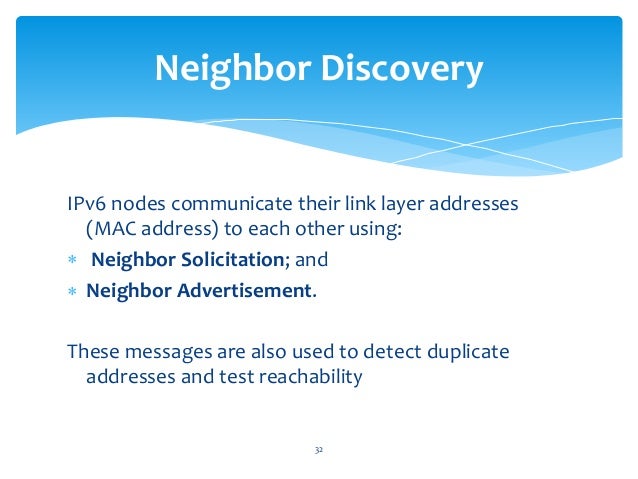 Neighbor Discovery

IPv6 nodes communicate their link layer addresses (MAC address) to each other using:

* Neighbor Solicitation; and
* Neighbor Advertisement.

These messages are also used to detect duplicate addresses and test reachability

32